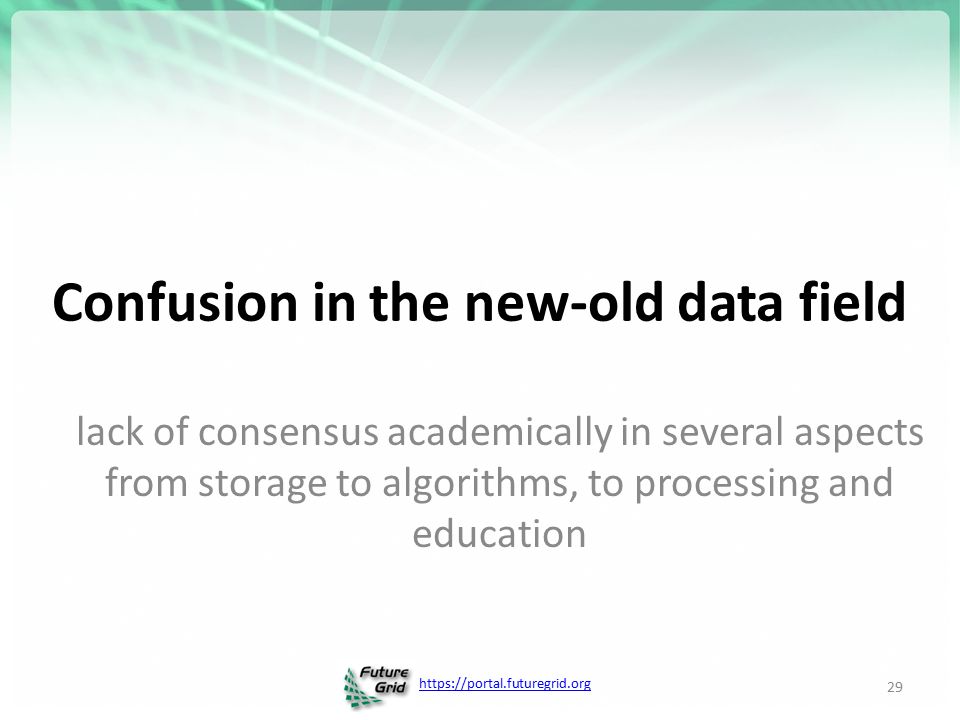 Confusion in the new-old data field

lack of consensus academically in several aspects from storage to algorithms, to processing and education

Future Grid https://portal.futuregrid.org

29